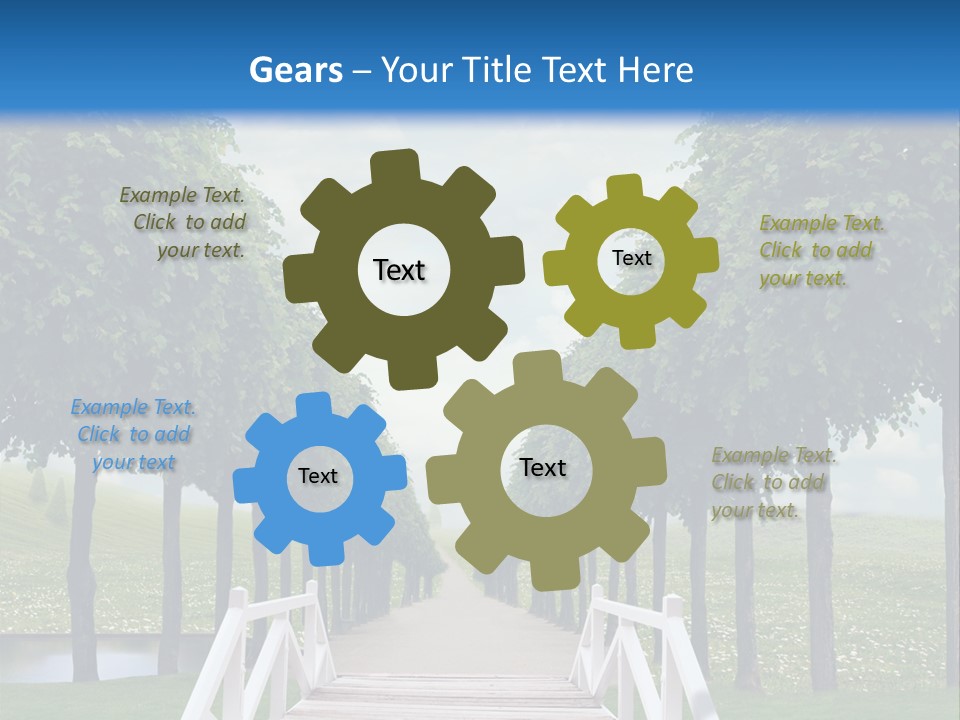 Gears – Your Title Text Here

Example Text. Click to add your text.

Text

Text

Example Text. Click to add your text.

Example Text. Click to add your text

Text

Text

Example Text. Click to add your text.